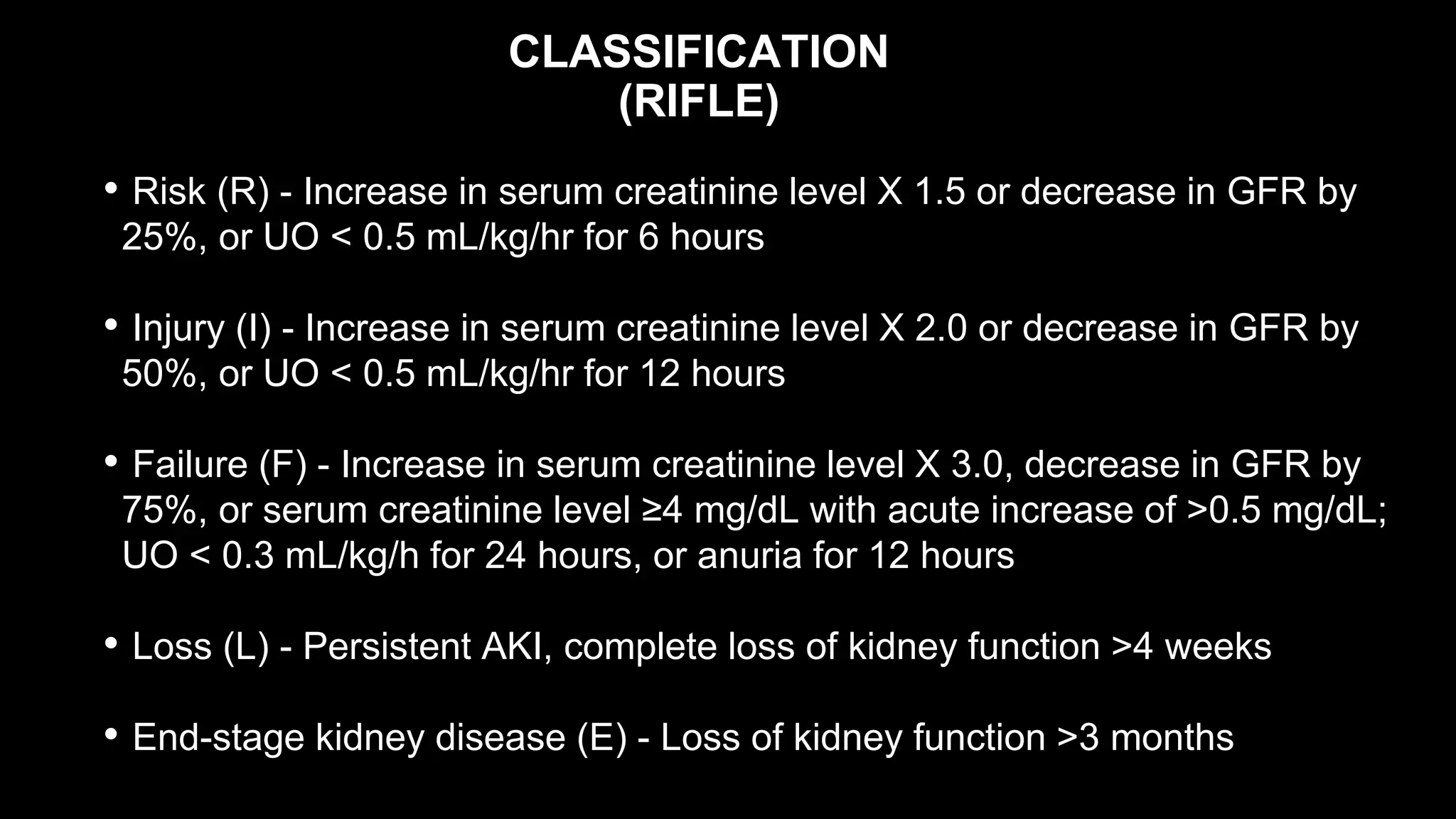 CLASSIFICATION
(RIFLE)

• Risk (R) - Increase in serum creatinine level X 1.5 or decrease in GFR by 25%, or UO < 0.5 mL/kg/hr for 6 hours

• Injury (I) - Increase in serum creatinine level X 2.0 or decrease in GFR by 50%, or UO < 0.5 mL/kg/hr for 12 hours

• Failure (F) - Increase in serum creatinine level X 3.0, decrease in GFR by 75%, or serum creatinine level ≥4 mg/dL with acute increase of >0.5 mg/dL; UO < 0.3 mL/kg/h for 24 hours, or anuria for 12 hours

• Loss (L) - Persistent AKI, complete loss of kidney function >4 weeks

• End-stage kidney disease (E) - Loss of kidney function >3 months